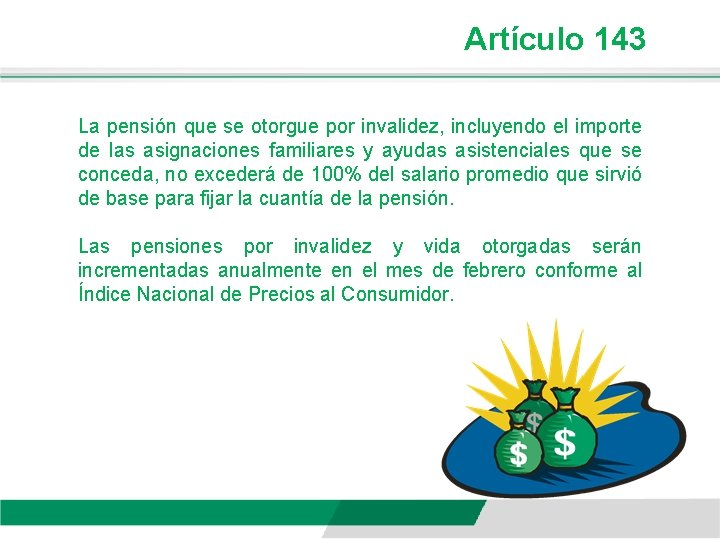 Artículo 143

La pensión que se otorgue por invalidez, incluyendo el importe de las asignaciones familiares y ayudas asistenciales que se conceda, no excederá de 100% del salario promedio que sirvió de base para fijar la cuantía de la pensión.

Las pensiones por invalidez y vida otorgadas serán incrementadas anualmente en el mes de febrero conforme al Índice Nacional de Precios al Consumidor.

$

$

$